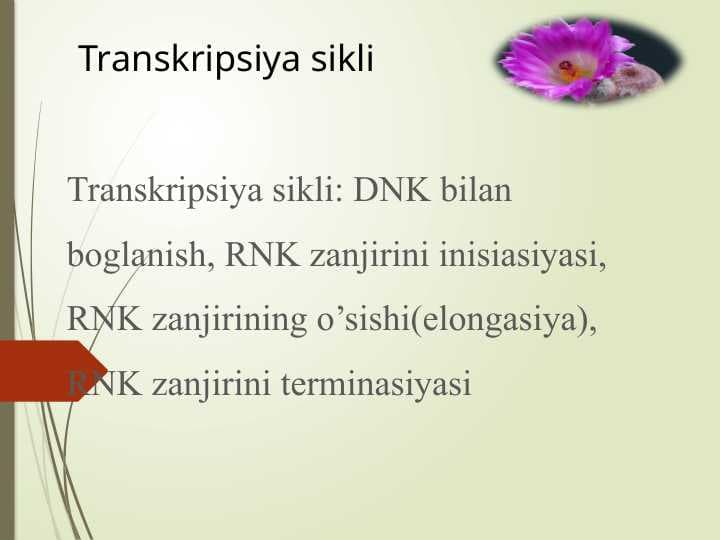 Transkripsiya sikli

Transkripsiya sikli: DNK bilan boglanish, RNK zanjirini inisiasiyasi, RNK zanjirining o’sishi(elongasiya), RNK zanjirini terminasiyasi